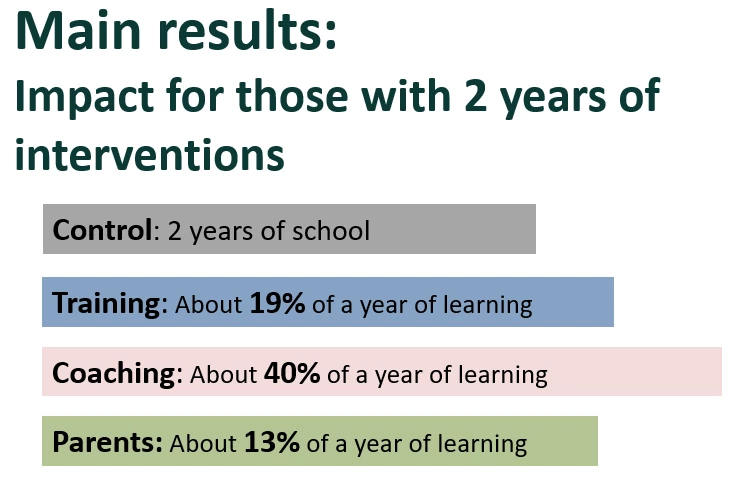 Main results:
Impact for those with 2 years of interventions

Control: 2 years of school

Training: About 19% of a year of learning

Coaching: About 40% of a year of learning

Parents: About 13% of a year of learning